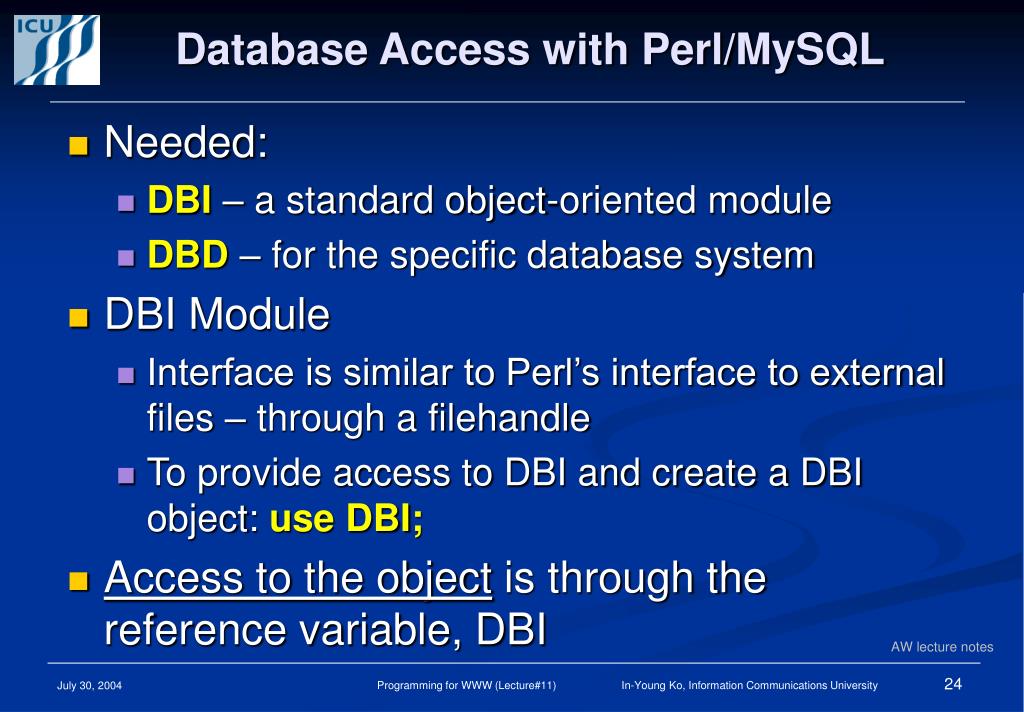 ICU

Database Access with Perl/MySQL

Needed:

DBI – a standard object-oriented module

DBD – for the specific database system

DBI Module

Interface is similar to Perl's interface to external files – through a filehandle

To provide access to DBI and create a DBI object: use DBI;

Access to the object is through the reference variable, DBI

AW lecture notes

July 30, 2004

Programming for WWW (Lecture#11)

In-Young Ko, Information Communications University

24